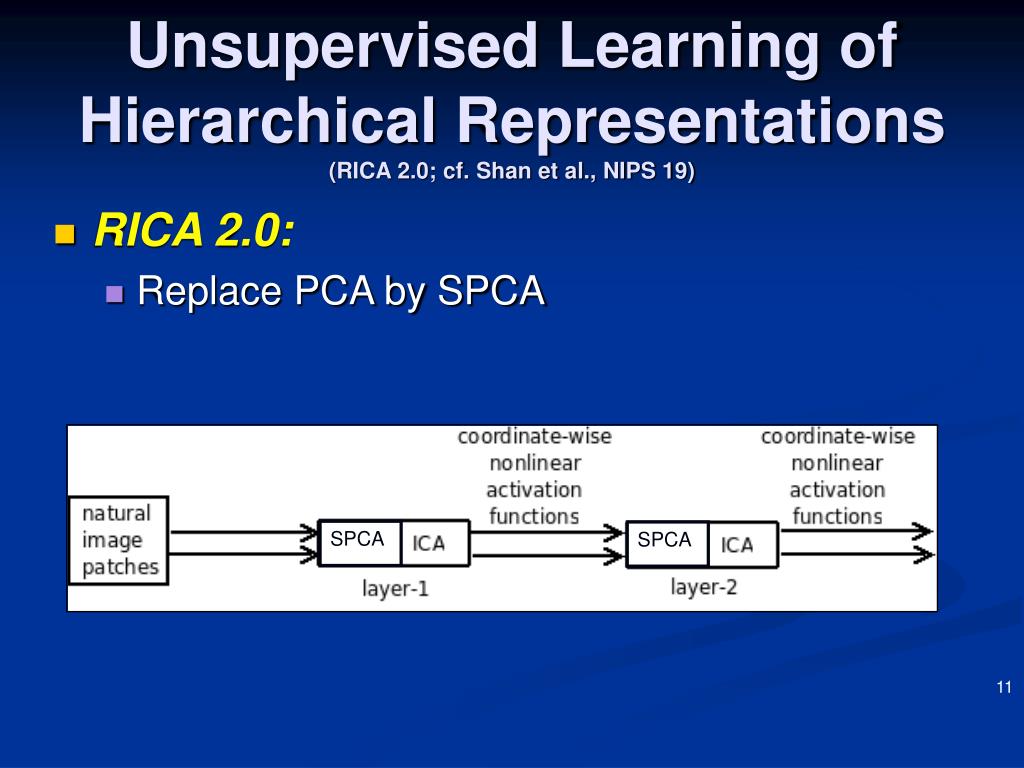 Unsupervised Learning of Hierarchical Representations
(RICA 2.0; cf. Shan et al., NIPS 19)

RICA 2.0:

Replace PCA by SPCA

natural image patches

SPCA ICA

layer-1

coordinate-wise nonlinear activation functions

SPCA ICA

layer-2

coordinate-wise nonlinear activation functions

11